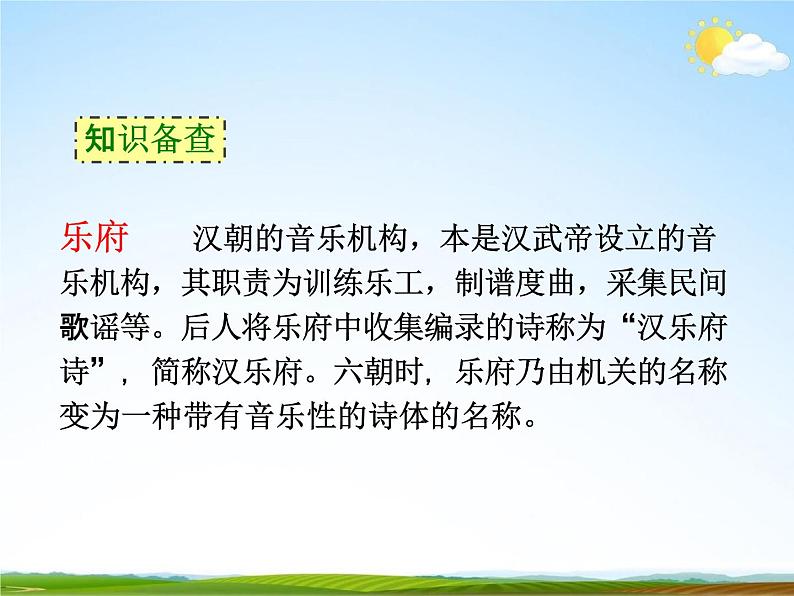 知识备查

乐府　　汉朝的音乐机构，本是汉武帝设立的音乐机构，其职责为训练乐工，制谱度曲，采集民间歌谣等。后人将乐府中收集编录的诗称为“汉乐府诗”，简称汉乐府。六朝时，乐府乃由机关的名称变为一种带有音乐性的诗体的名称。